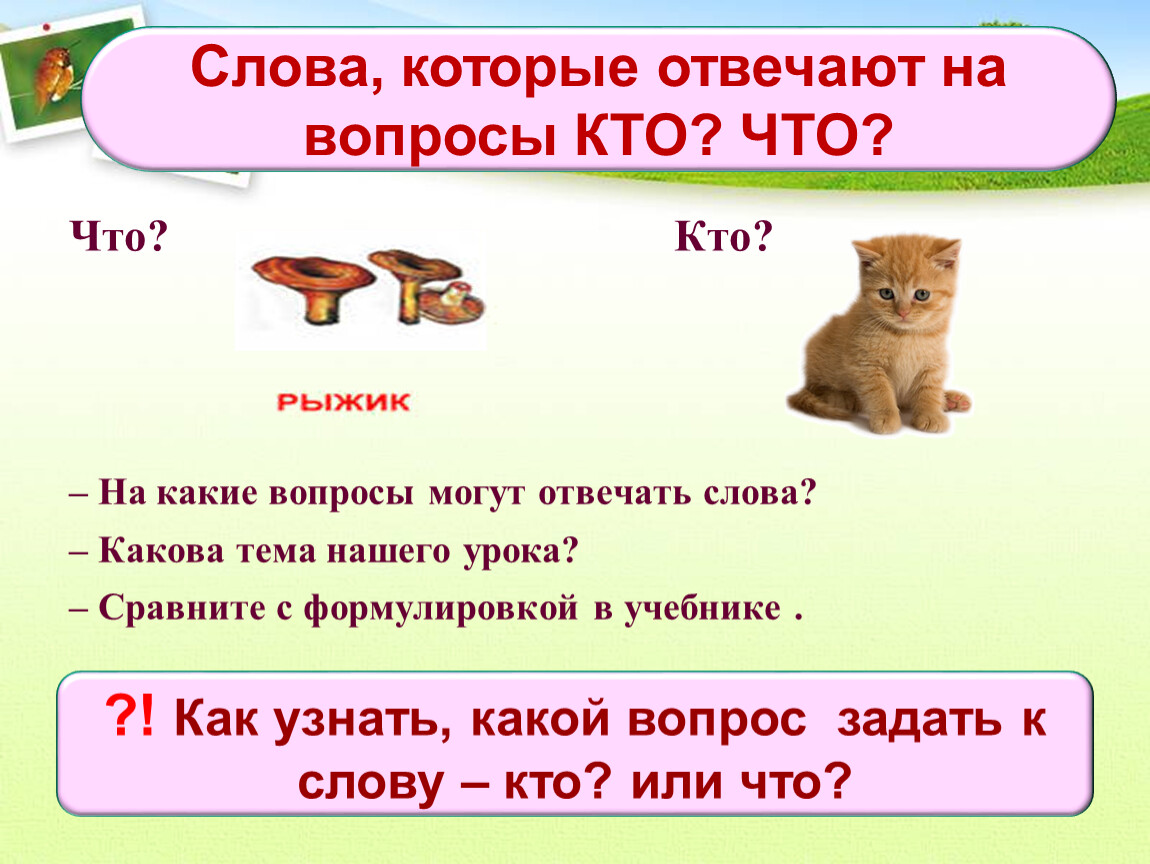 Слова, которые отвечают на вопросы КТО? ЧТО?

Что?

Кто?

РЫЖИК

– На какие вопросы могут отвечать слова?

– Какова тема нашего урока?

– Сравните с формулировкой в учебнике .

?! Как узнать, какой вопрос задать к слову – кто? или что?